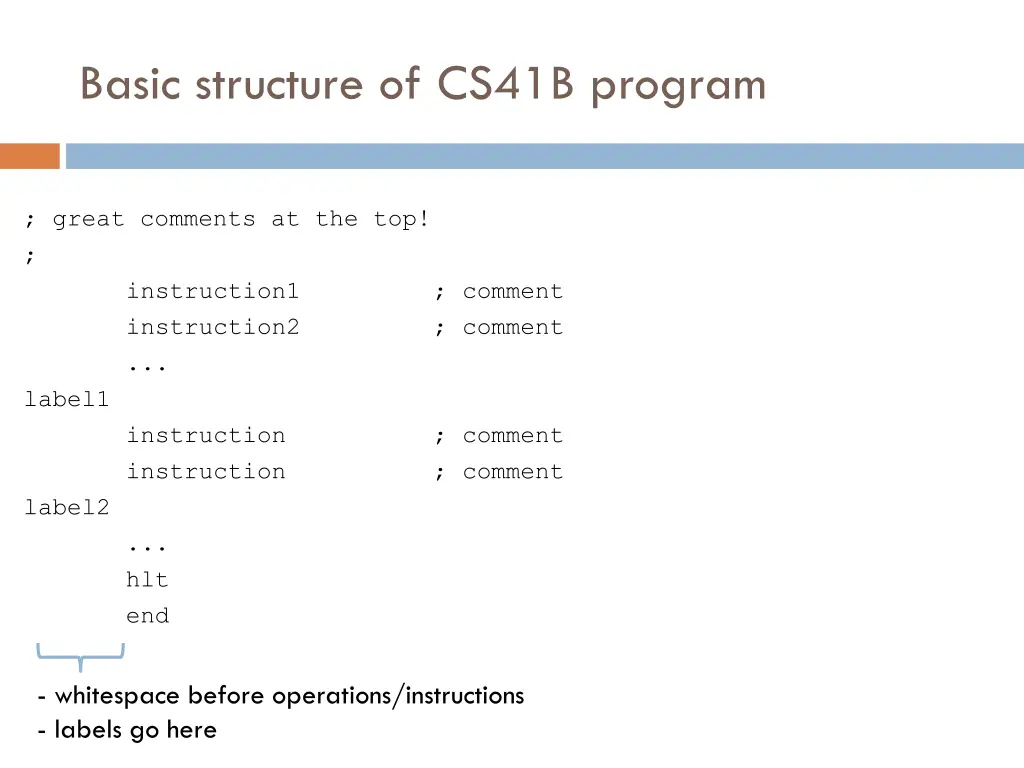 Basic structure of CS41B program

; great comments at the top!
;
instruction1 ; comment
instruction2 ; comment
...
label1
instruction ; comment
instruction ; comment
label2
...
hlt
end

- whitespace before operations/instructions
- labels go here